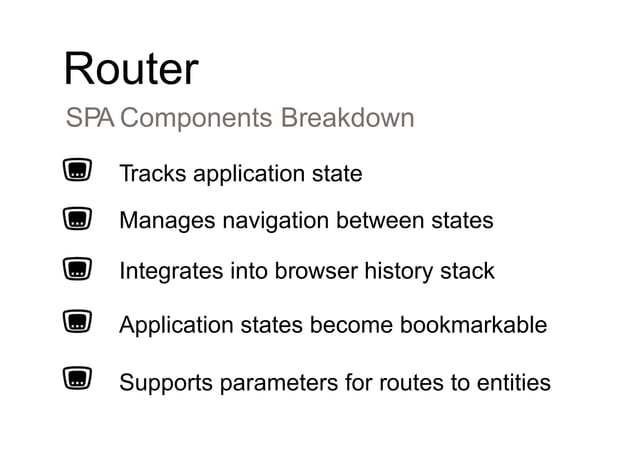 Router

SPA Components Breakdown

Tracks application state

Manages navigation between states

Integrates into browser history stack

Application states become bookmarkable

Supports parameters for routes to entities